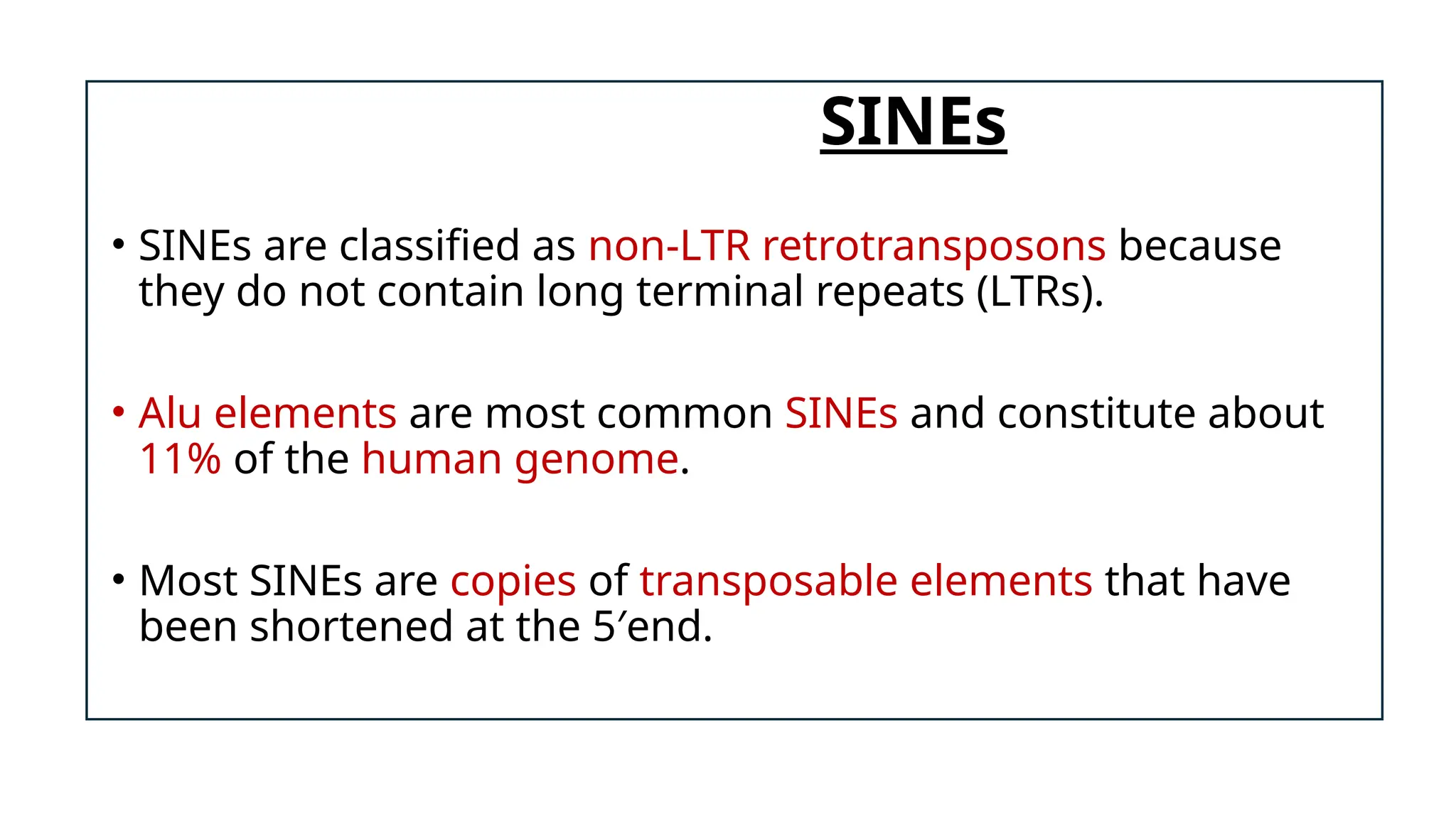 SINEs

• SINEs are classified as non-LTR retrotransposons because they do not contain long terminal repeats (LTRs).

• Alu elements are most common SINEs and constitute about 11% of the human genome.

• Most SINEs are copies of transposable elements that have been shortened at the 5′end.